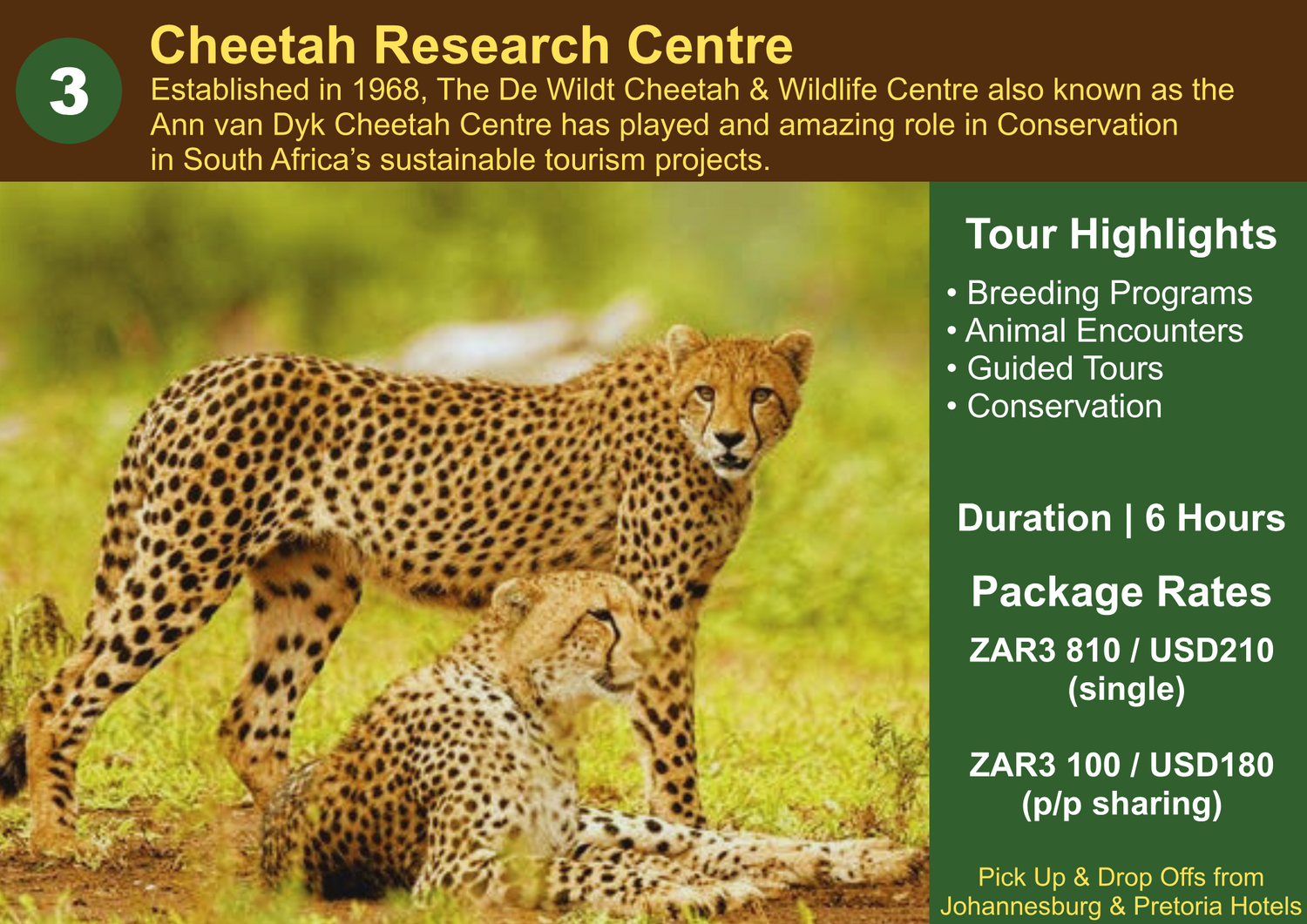 3

Cheetah Research Centre

Established in 1968, The De Wildt Cheetah & Wildlife Centre also known as the Ann van Dyk Cheetah Centre has played and amazing role in Conservation in South Africa's sustainable tourism projects.

Tour Highlights

• Breeding Programs
• Animal Encounters
• Guided Tours
• Conservation

Duration | 6 Hours

Package Rates

ZAR3 810 / USD210 (single)

ZAR3 100 / USD180 (p/p sharing)

Pick Up & Drop Offs from Johannesburg & Pretoria Hotels